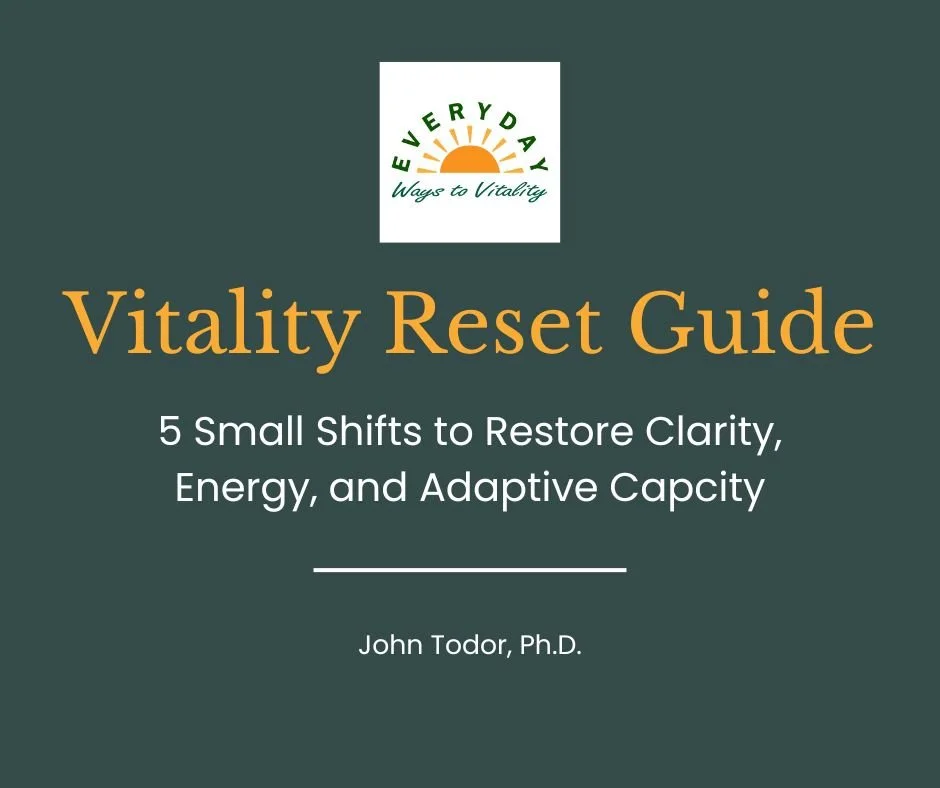 EVERYDAY
Ways to Vitality

Vitality Reset Guide

5 Small Shifts to Restore Clarity, Energy, and Adaptive Capcity

John Todor, Ph.D.